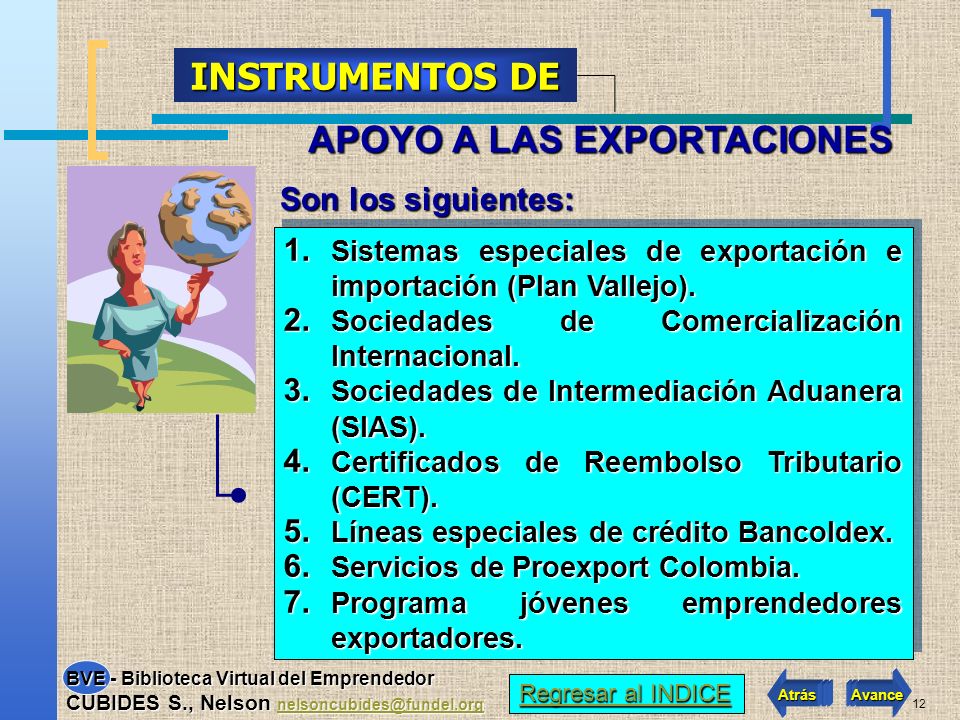 INSTRUMENTOS DE

APOYO A LAS EXPORTACIONES

Son los siguientes:

1. Sistemas especiales de exportación e importación (Plan Vallejo).
2. Sociedades de Comercialización Internacional.
3. Sociedades de Intermediación Aduanera (SIAS).
4. Certificados de Reembolso Tributario (CERT).
5. Líneas especiales de crédito Bancoldex.
6. Servicios de Proexport Colombia.
7. Programa jóvenes emprendedores exportadores.

BVE - Biblioteca Virtual del Emprendedor
CUBIDES S., Nelson nelsoncubides@fundel.org

Regresar al INDICE

Atrás

Avance

12